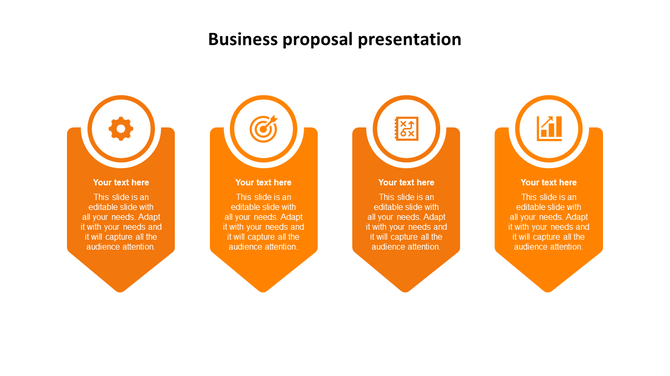 Business proposal presentation

Your text here

This slide is an editable slide with all your needs. Adapt it with your needs and it will capture all the audience attention.

Your text here

This slide is an editable slide with all your needs. Adapt it with your needs and it will capture all the audience attention.

Your text here

This slide is an editable slide with all your needs. Adapt it with your needs and it will capture all the audience attention.

Your text here

This slide is an editable slide with all your needs. Adapt it with your needs and it will capture all the audience attention.